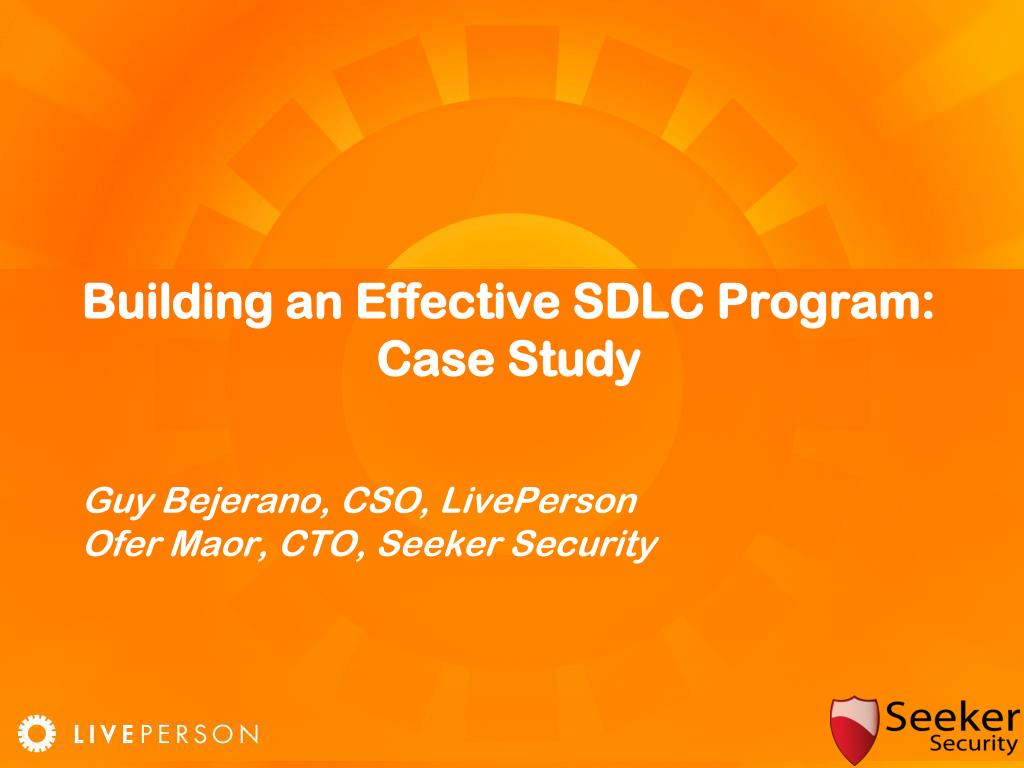 Building an Effective SDLC Program:
Case Study

Guy Bejerano, CSO, LivePerson
Ofer Maor, CTO, Seeker Security

LIVEPERSON

Seeker
Security